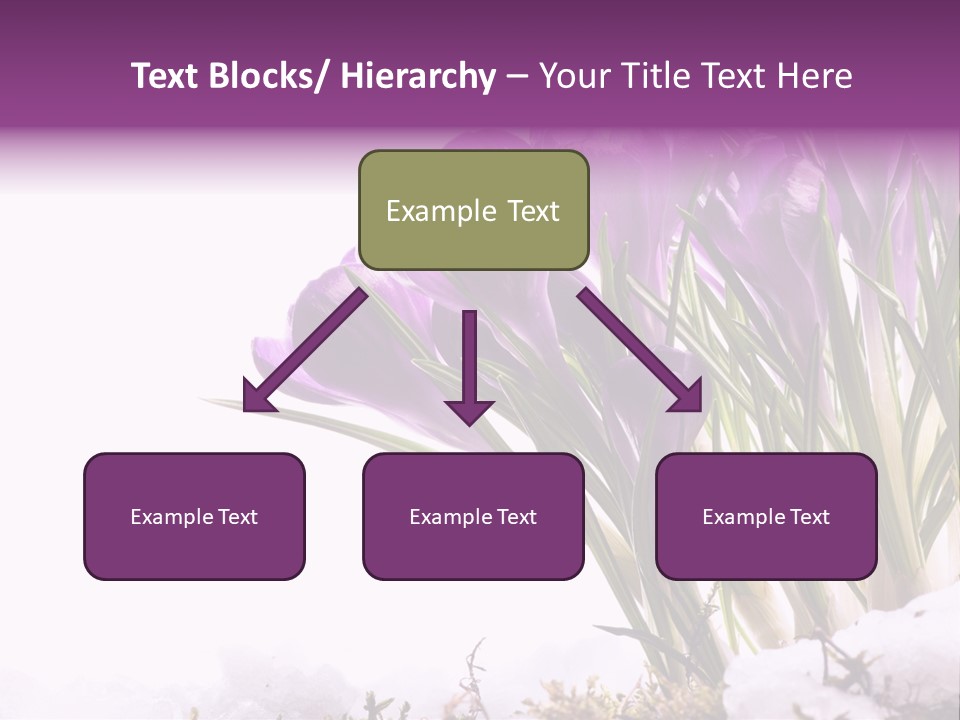 Text Blocks/ Hierarchy – Your Title Text Here

Example Text

Example Text

Example Text

Example Text